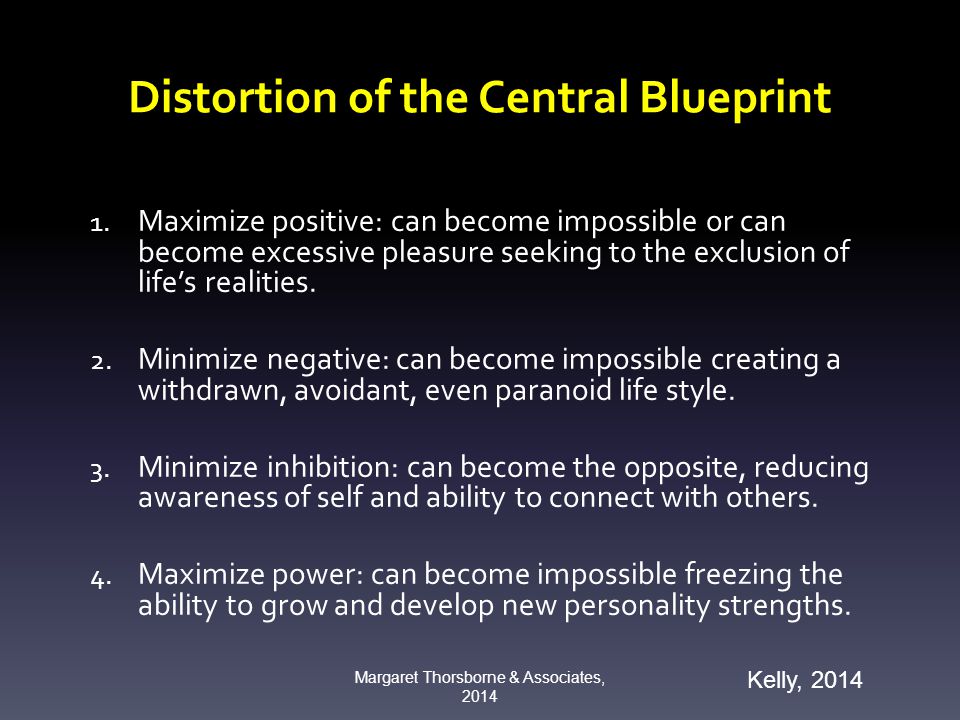 Distortion of the Central Blueprint

1. Maximize positive: can become impossible or can become excessive pleasure seeking to the exclusion of life's realities.

2. Minimize negative: can become impossible creating a withdrawn, avoidant, even paranoid life style.

3. Minimize inhibition: can become the opposite, reducing awareness of self and ability to connect with others.

4. Maximize power: can become impossible freezing the ability to grow and develop new personality strengths.

Margaret Thorsborne & Associates, 2014

Kelly, 2014